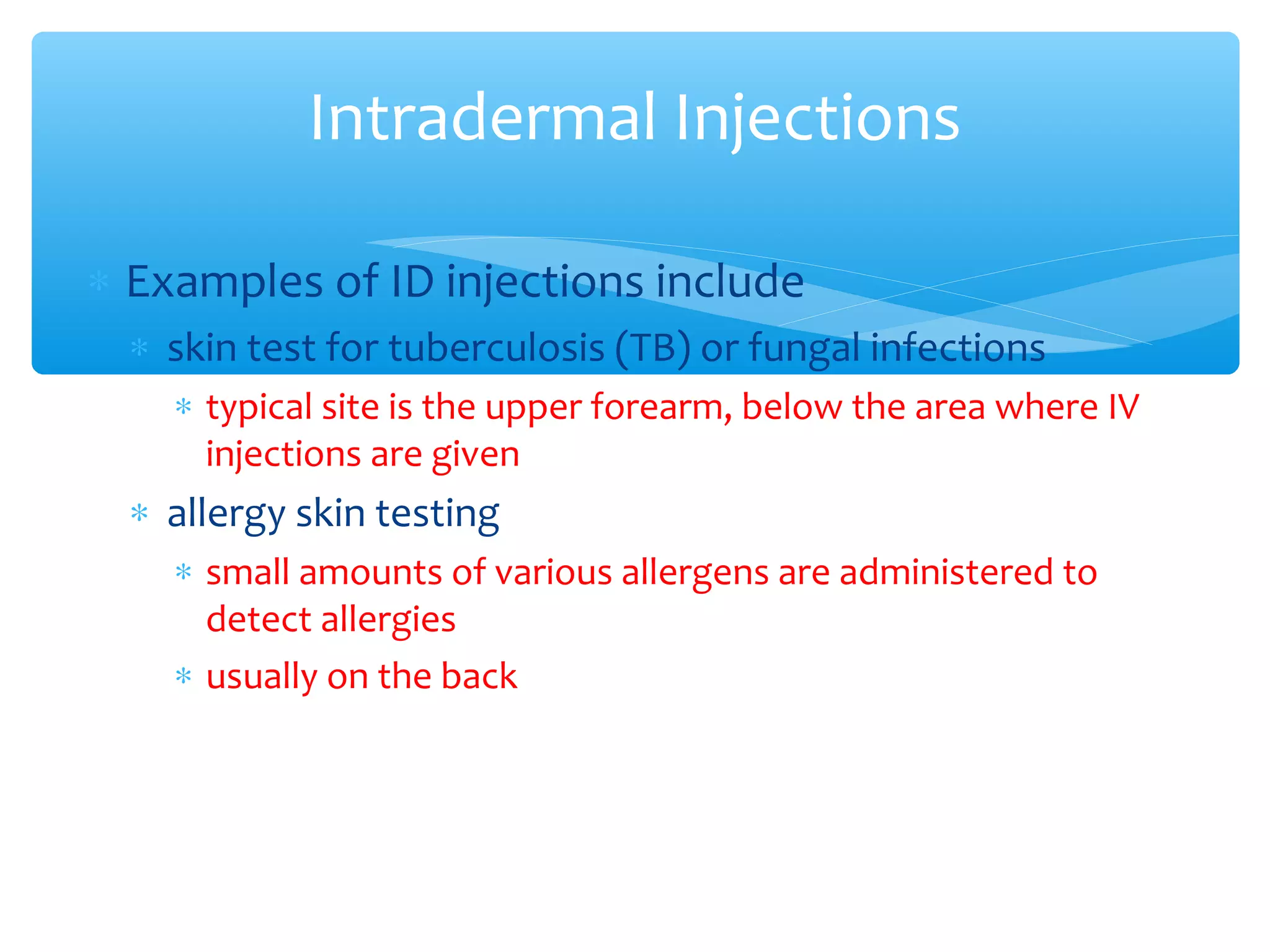 Intradermal Injections

* Examples of ID injections include
  * skin test for tuberculosis (TB) or fungal infections
    * typical site is the upper forearm, below the area where IV injections are given
  * allergy skin testing
    * small amounts of various allergens are administered to detect allergies
    * usually on the back